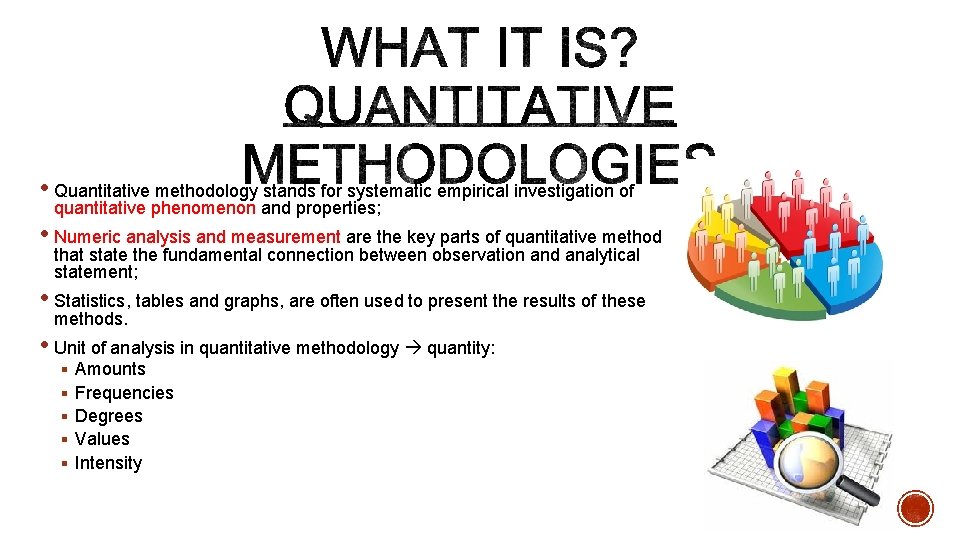 WHAT IT IS? QUANTITATIVE METHODOLOGIES

• Quantitative methodology stands for systematic empirical investigation of quantitative phenomenon and properties;

• Numeric analysis and measurement are the key parts of quantitative method that state the fundamental connection between observation and analytical statement;

• Statistics, tables and graphs, are often used to present the results of these methods.

• Unit of analysis in quantitative methodology → quantity:
▪ Amounts
▪ Frequencies
▪ Degrees
▪ Values
▪ Intensity